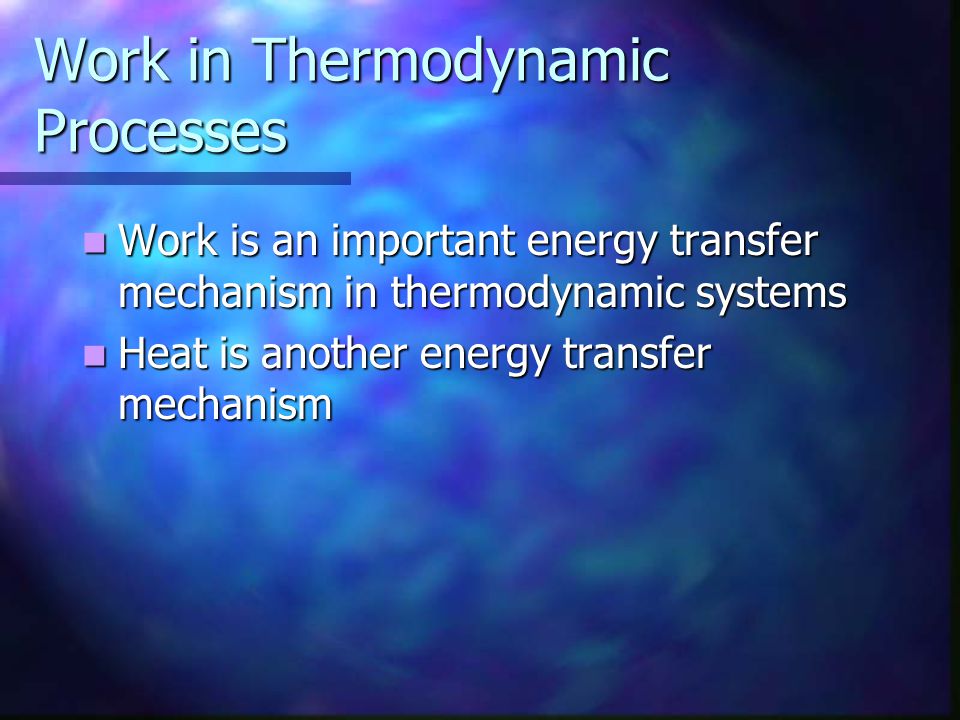 Work in Thermodynamic Processes

Work is an important energy transfer mechanism in thermodynamic systems

Heat is another energy transfer mechanism